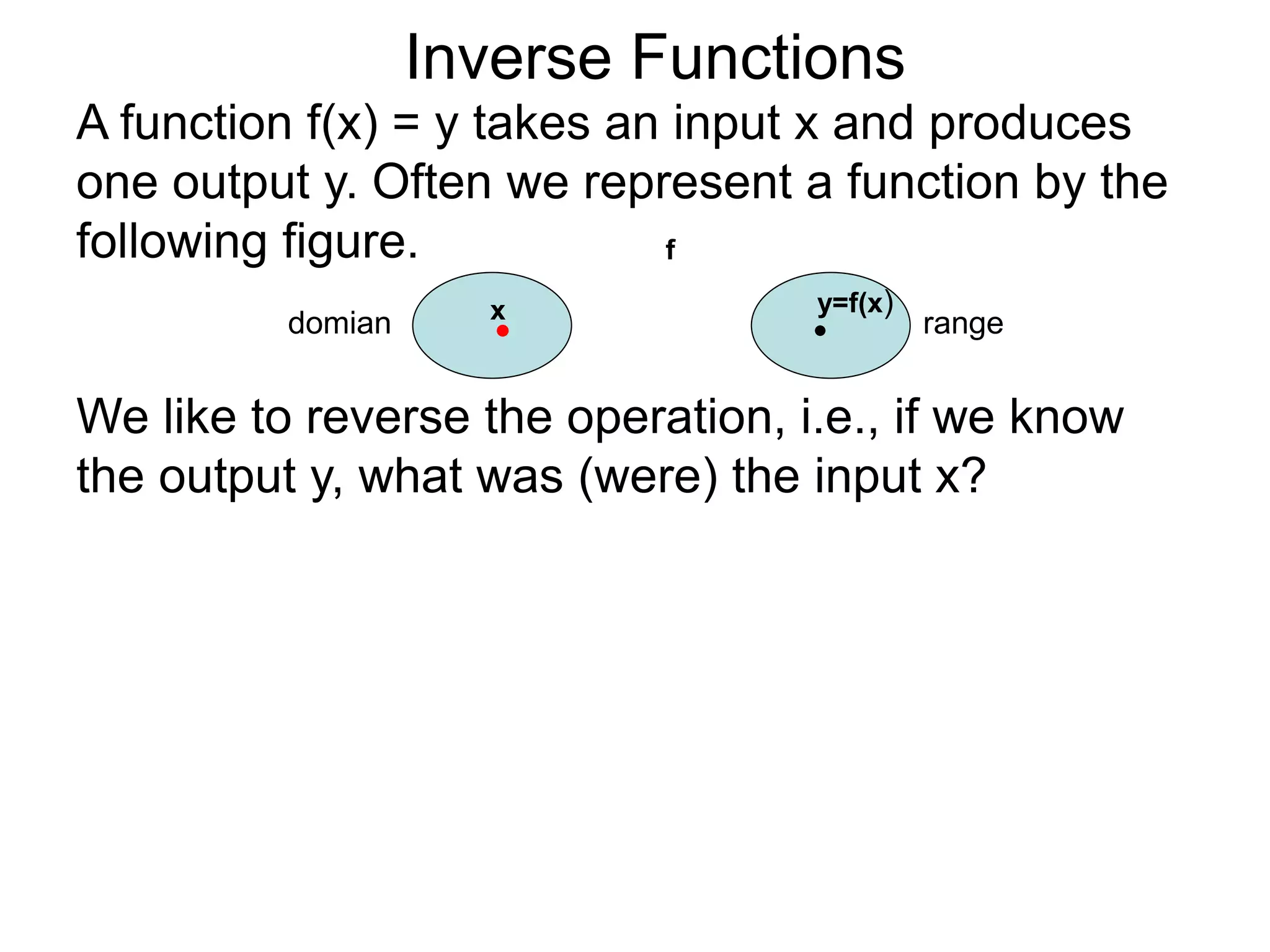 Inverse Functions

A function f(x) = y takes an input x and produces one output y. Often we represent a function by the following figure.

f

domian

x

y=f(x)

range

We like to reverse the operation, i.e., if we know the output y, what was (were) the input x?